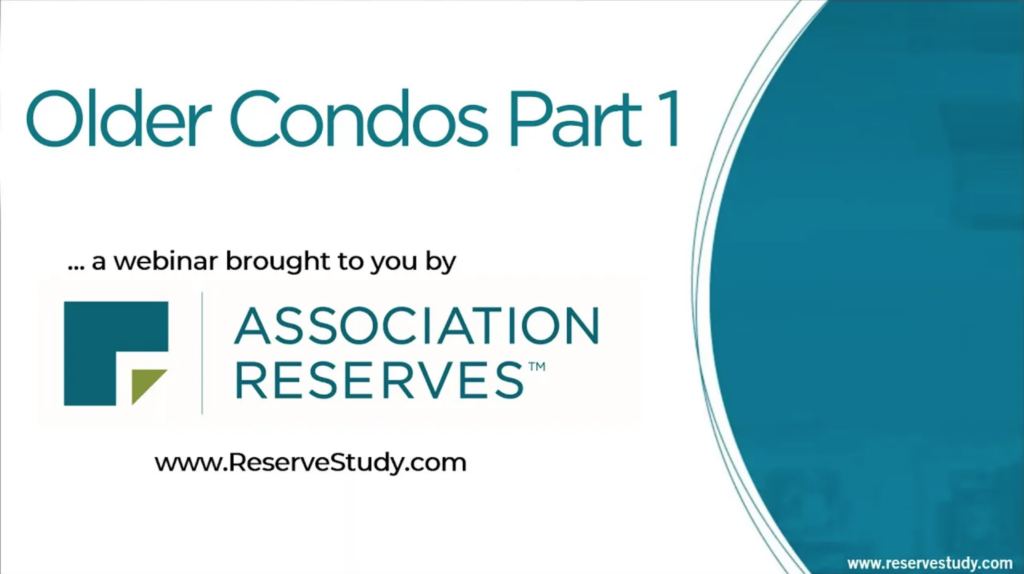 Older Condos Part 1

... a webinar brought to you by

ASSOCIATION RESERVES™

www.ReserveStudy.com

www.reservestudy.com